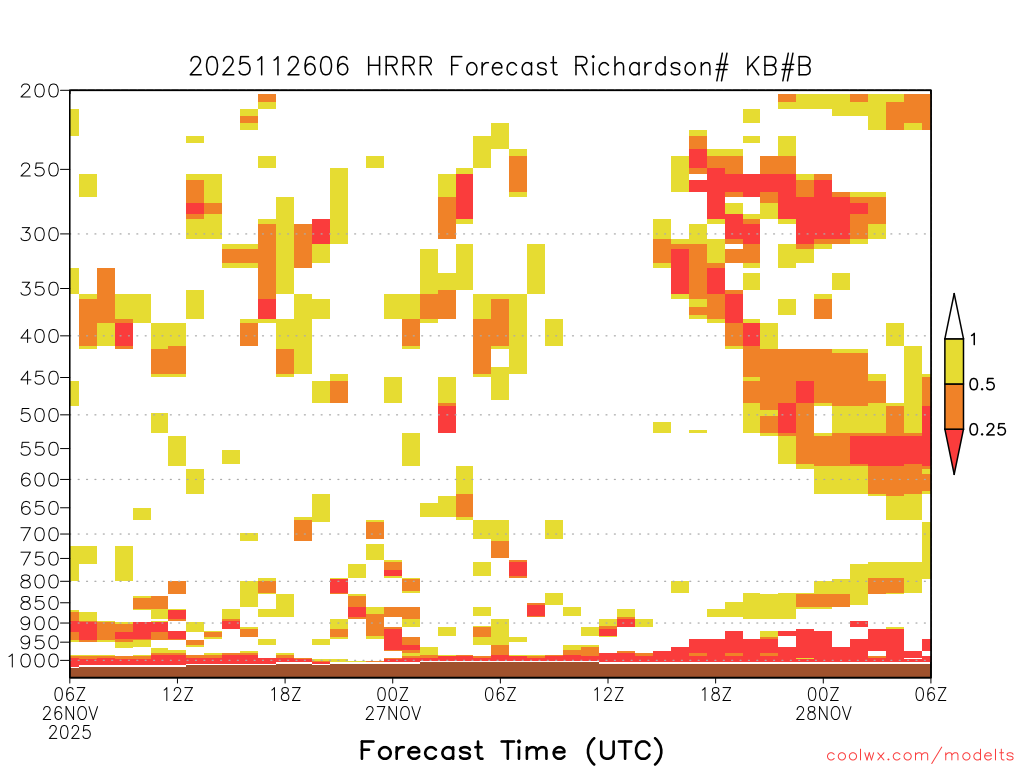 2025112606 HRRR Forecast Richardson# KB#B

200
250
300
350
400
450
500
550
600
650
700
750
800
850
900
950
1000

1
0.5
0.25

06Z 26NOV 2025
12Z
18Z
00Z 27NOV
06Z
12Z
18Z
00Z 28NOV
06Z

Forecast Time (UTC)

coolwx.com/modelts